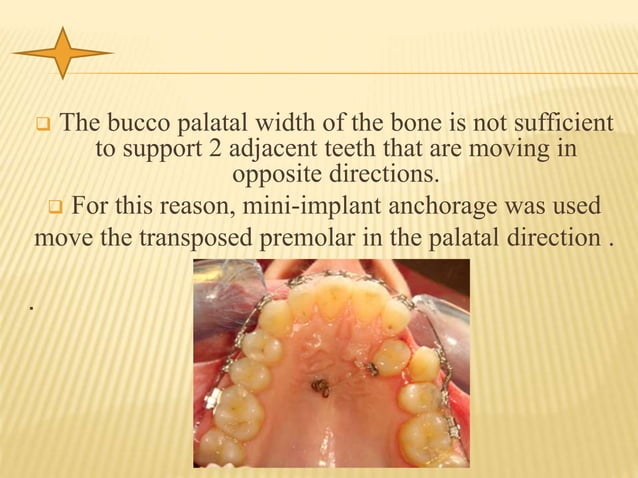 ❑ The bucco palatal width of the bone is not sufficient to support 2 adjacent teeth that are moving in opposite directions.

❑ For this reason, mini-implant anchorage was used move the transposed premolar in the palatal direction .

.